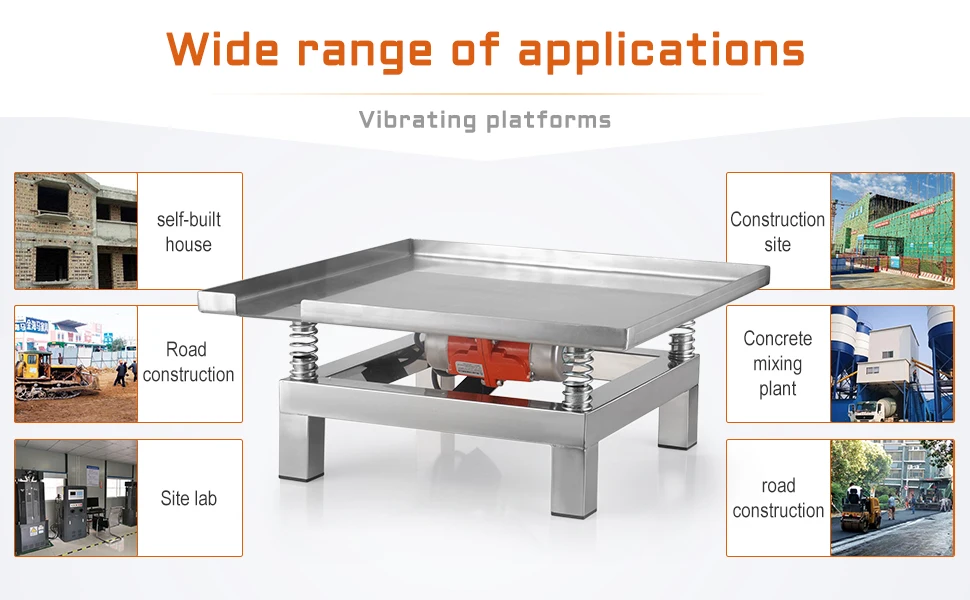 Wide range of applications

Vibrating platforms

self-built house

Road construction

Site lab

Construction site

Concrete mixing plant

road construction